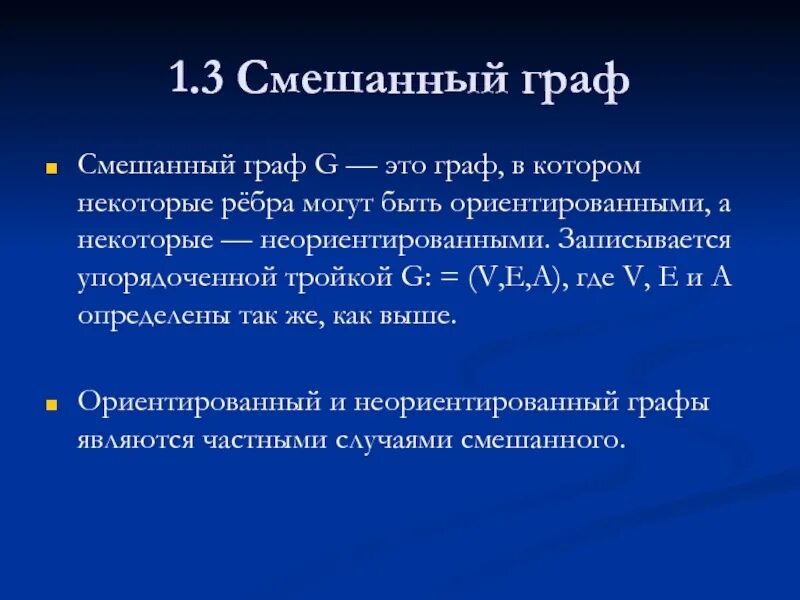 1.3 Смешанный граф

Смешанный граф G — это граф, в котором некоторые рёбра могут быть ориентированными, а некоторые — неориентированными. Записывается упорядоченной тройкой G: = (V,E,A), где V, E и A определены так же, как выше.

Ориентированный и неориентированный графы являются частными случаями смешанного.